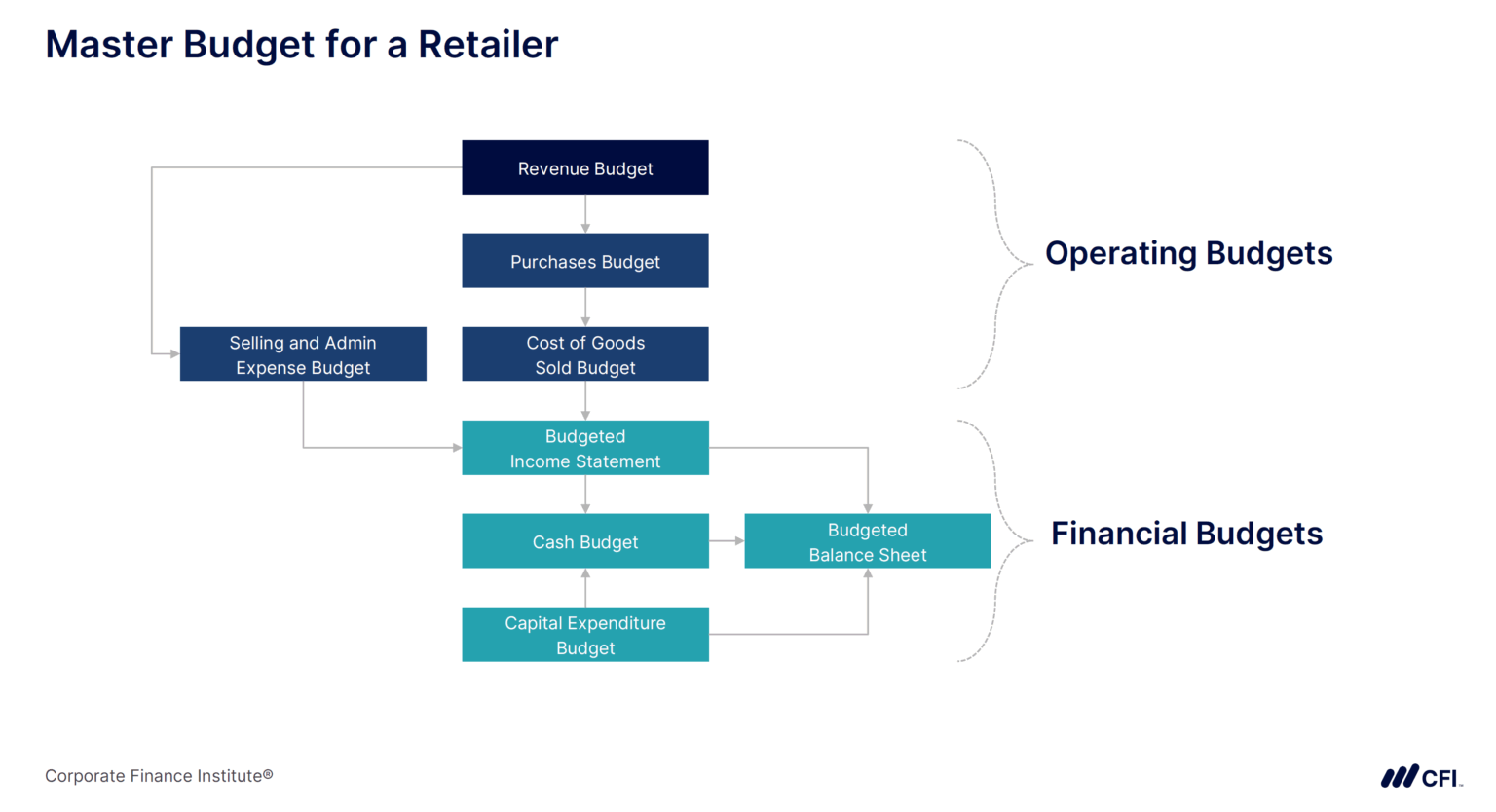 Master Budget for a Retailer

Revenue Budget

Purchases Budget

Selling and Admin Expense Budget

Cost of Goods Sold Budget

Operating Budgets

Budgeted Income Statement

Cash Budget

Budgeted Balance Sheet

Capital Expenditure Budget

Financial Budgets

Corporate Finance Institute®

CFI